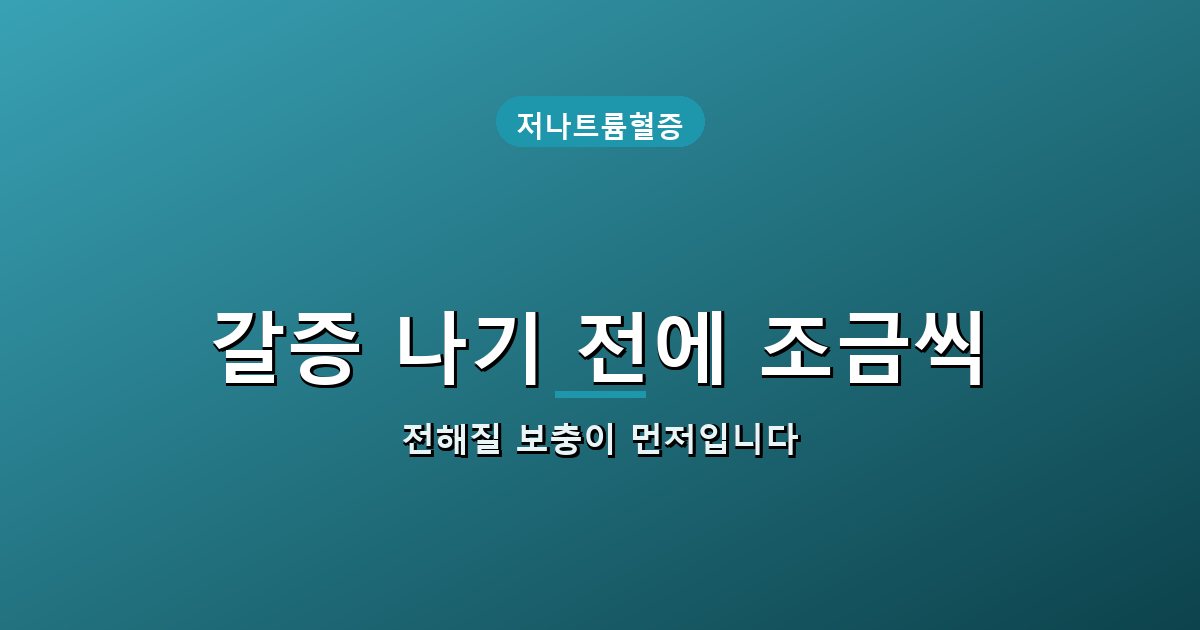 저나트륨혈증

갈증 나기 전에 조금씩

전해질 보충이 먼저입니다